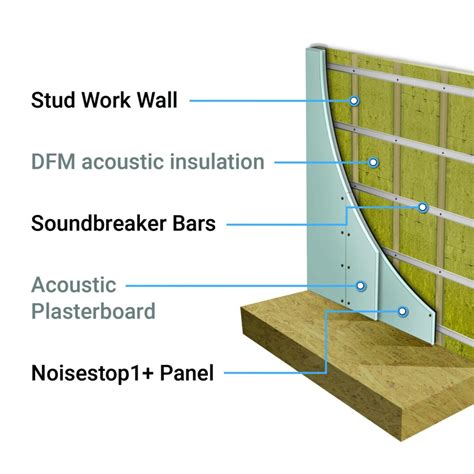 Stud Work Wall

DFM acoustic insulation

Soundbreaker Bars

Acoustic Plasterboard

Noisestop1+ Panel